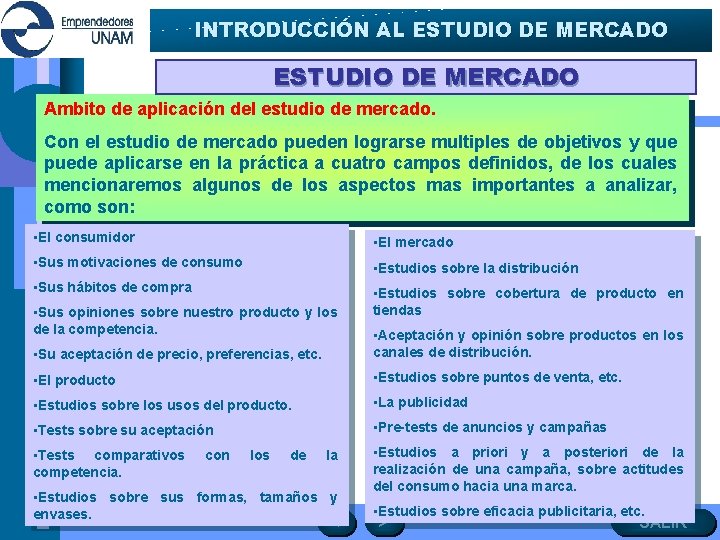 Emprendedores
UNAM

INTRODUCCIÓN AL ESTUDIO DE MERCADO

ESTUDIO DE MERCADO

Ambito de aplicación del estudio de mercado.

Con el estudio de mercado pueden lograrse multiples de objetivos y que puede aplicarse en la práctica a cuatro campos definidos, de los cuales mencionaremos algunos de los aspectos mas importantes a analizar, como son:

▪El consumidor

▪Sus motivaciones de consumo

▪Sus hábitos de compra

▪Sus opiniones sobre nuestro producto y los de la competencia.

▪Su aceptación de precio, preferencias, etc.

▪El producto

▪Estudios sobre los usos del producto.

▪Tests sobre su aceptación

▪Tests comparativos con los de la competencia.

▪Estudios sobre sus formas, tamaños y envases.

▪El mercado

▪Estudios sobre la distribución

▪Estudios sobre cobertura de producto en tiendas

▪Aceptación y opinión sobre productos en los canales de distribución.

▪Estudios sobre puntos de venta, etc.

▪La publicidad

▪Pre-tests de anuncios y campañas

▪Estudios a priori y a posteriori de la realización de una campaña, sobre actitudes del consumo hacia una marca.

▪Estudios sobre eficacia publicitaria, etc.

SALIR